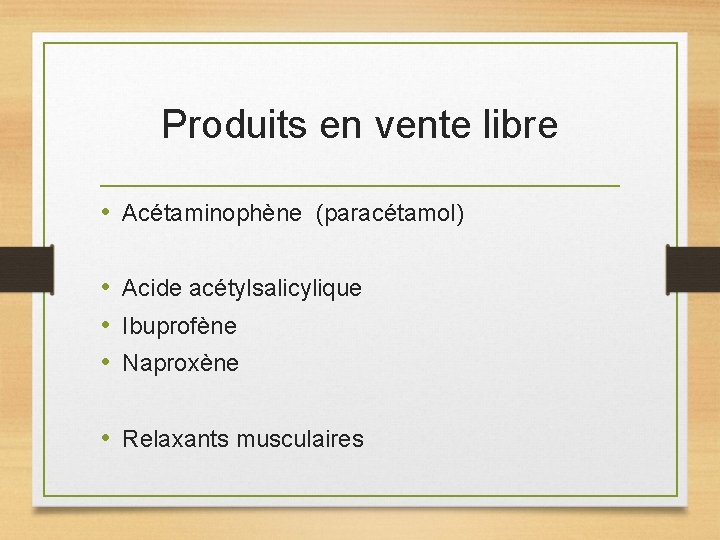 Produits en vente libre

• Acétaminophène  (paracétamol)

• Acide acétylsalicylique
• Ibuprofène
• Naproxène

• Relaxants musculaires